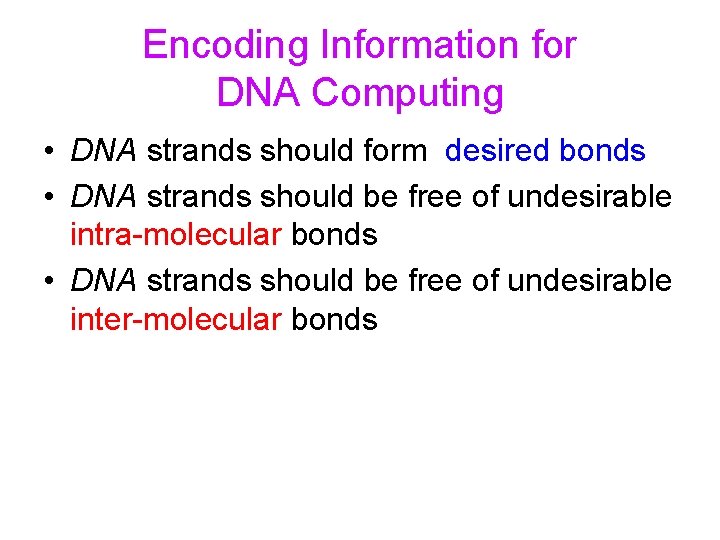 Encoding Information for DNA Computing

• DNA strands should form desired bonds
• DNA strands should be free of undesirable intra-molecular bonds
• DNA strands should be free of undesirable inter-molecular bonds